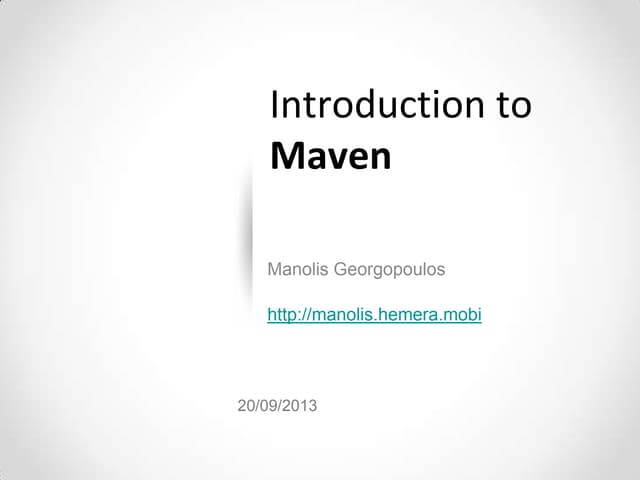 Introduction to
Maven

Manolis Georgopoulos

http://manolis.hemera.mobi

20/09/2013